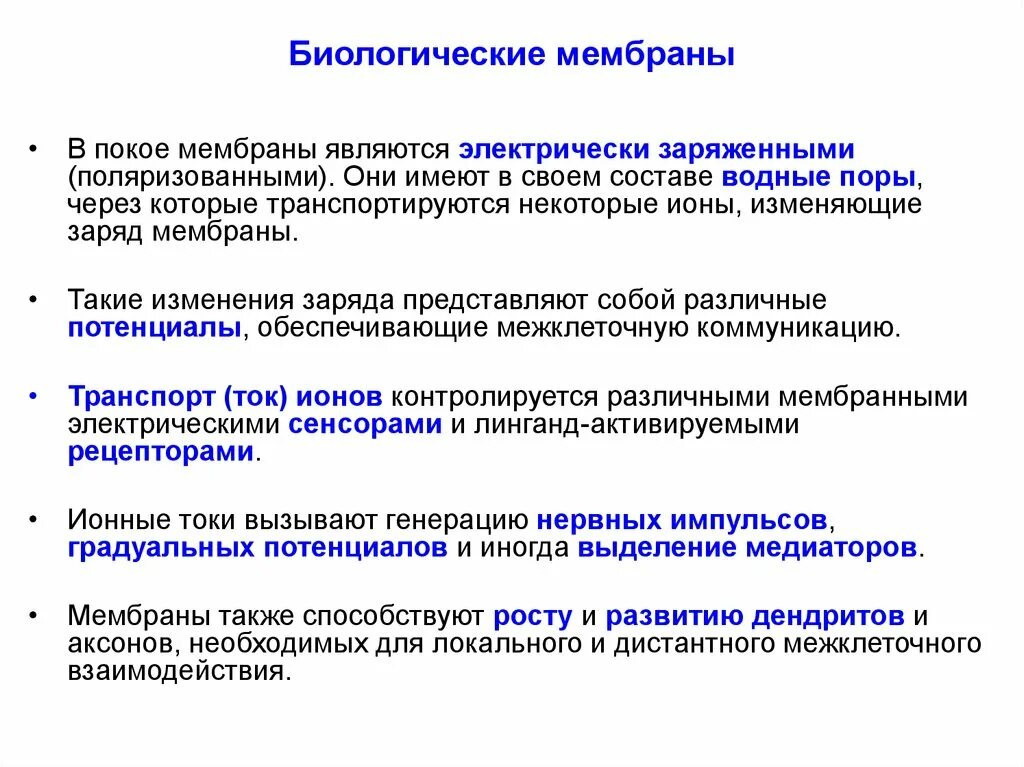 Биологические мембраны

• В покое мембраны являются электрически заряженными (поляризованными). Они имеют в своем составе водные поры, через которые транспортируются некоторые ионы, изменяющие заряд мембраны.

• Такие изменения заряда представляют собой различные потенциалы, обеспечивающие межклеточную коммуникацию.

• Транспорт (ток) ионов контролируется различными мембранными электрическими сенсорами и линганд-активируемыми рецепторами.

• Ионные токи вызывают генерацию нервных импульсов, градуальных потенциалов и иногда выделение медиаторов.

• Мембраны также способствуют росту и развитию дендритов и аксонов, необходимых для локального и дистантного межклеточного взаимодействия.